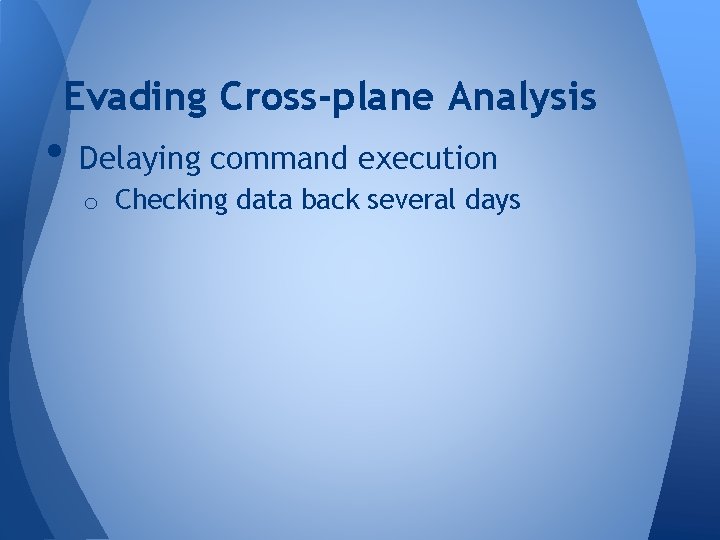 Evading Cross-plane Analysis

• Delaying command execution
  o Checking data back several days